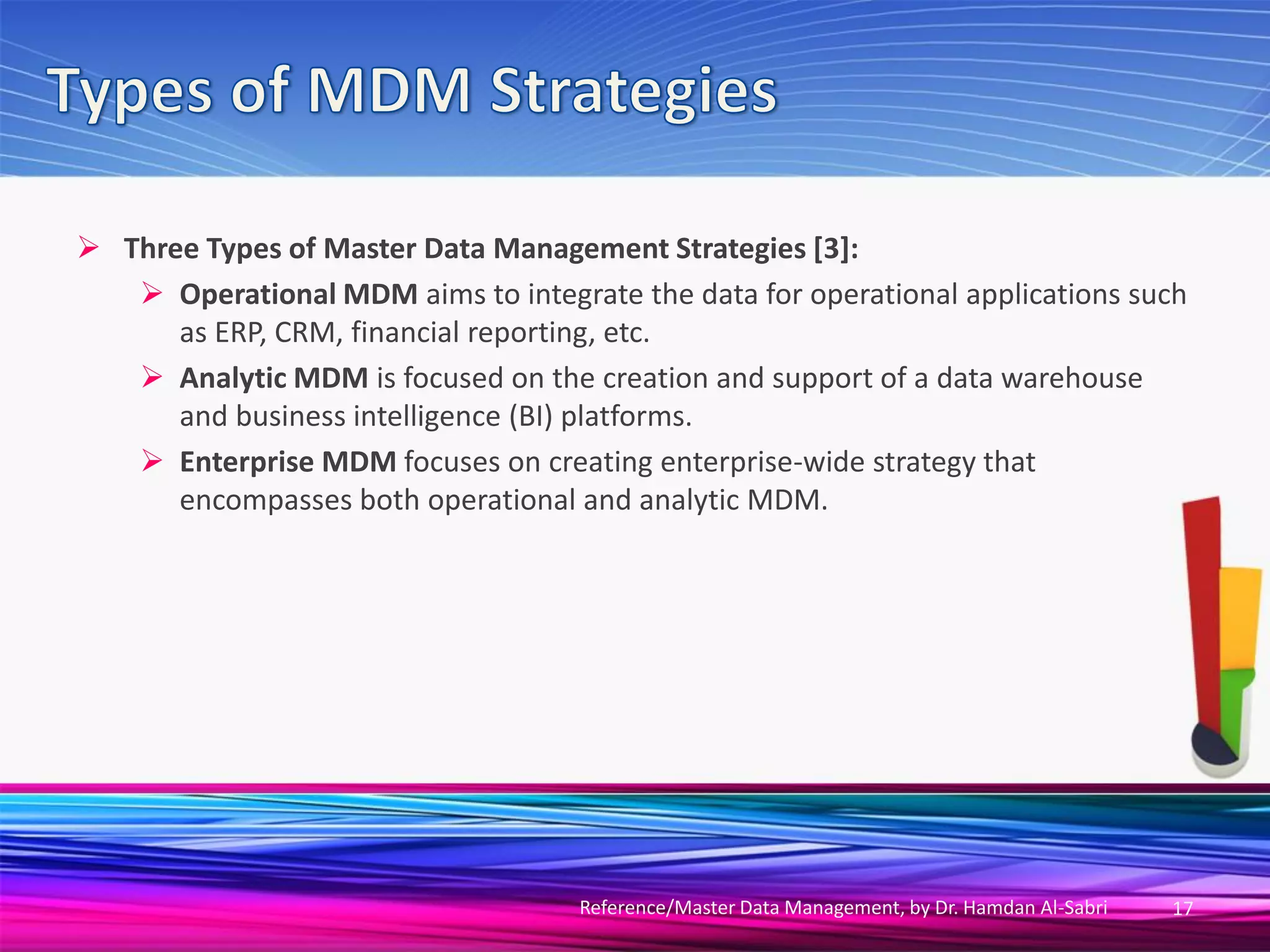 Types of MDM Strategies

➢ Three Types of Master Data Management Strategies [3]:

➢ Operational MDM aims to integrate the data for operational applications such as ERP, CRM, financial reporting, etc.

➢ Analytic MDM is focused on the creation and support of a data warehouse and business intelligence (BI) platforms.

➢ Enterprise MDM focuses on creating enterprise-wide strategy that encompasses both operational and analytic MDM.

Reference/Master Data Management, by Dr. Hamdan Al-Sabri 17